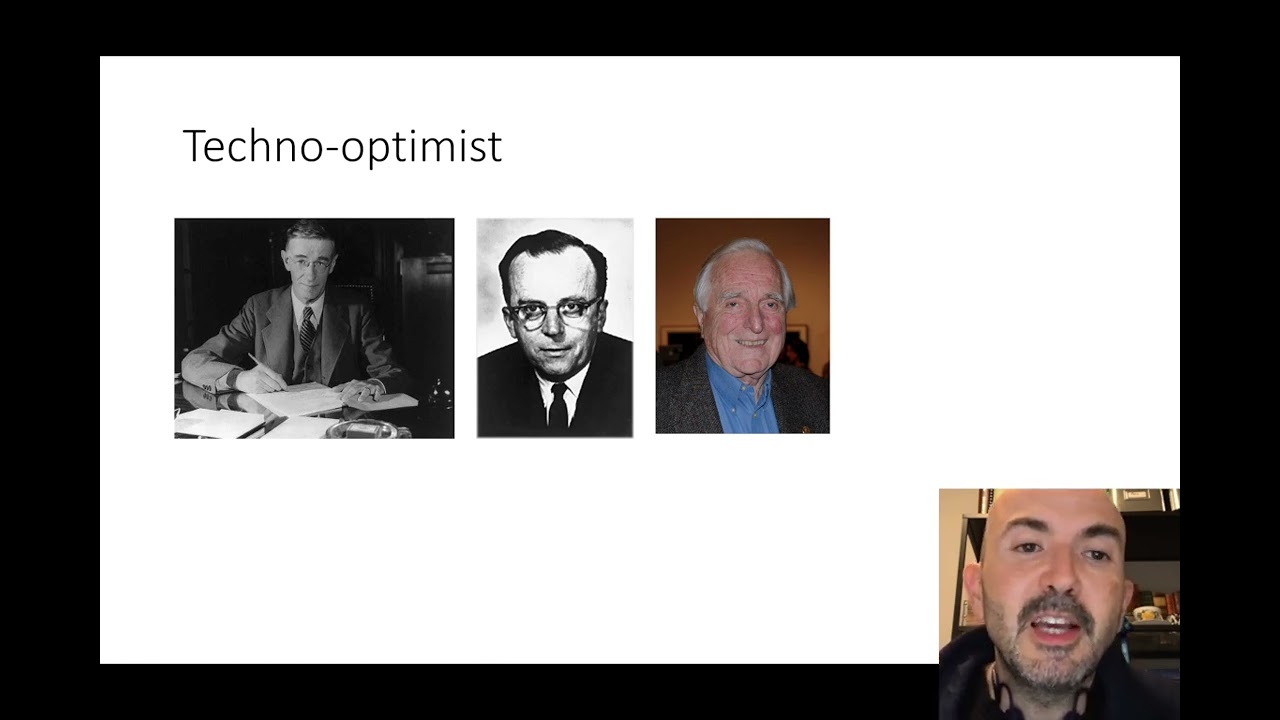 Techno-optimist